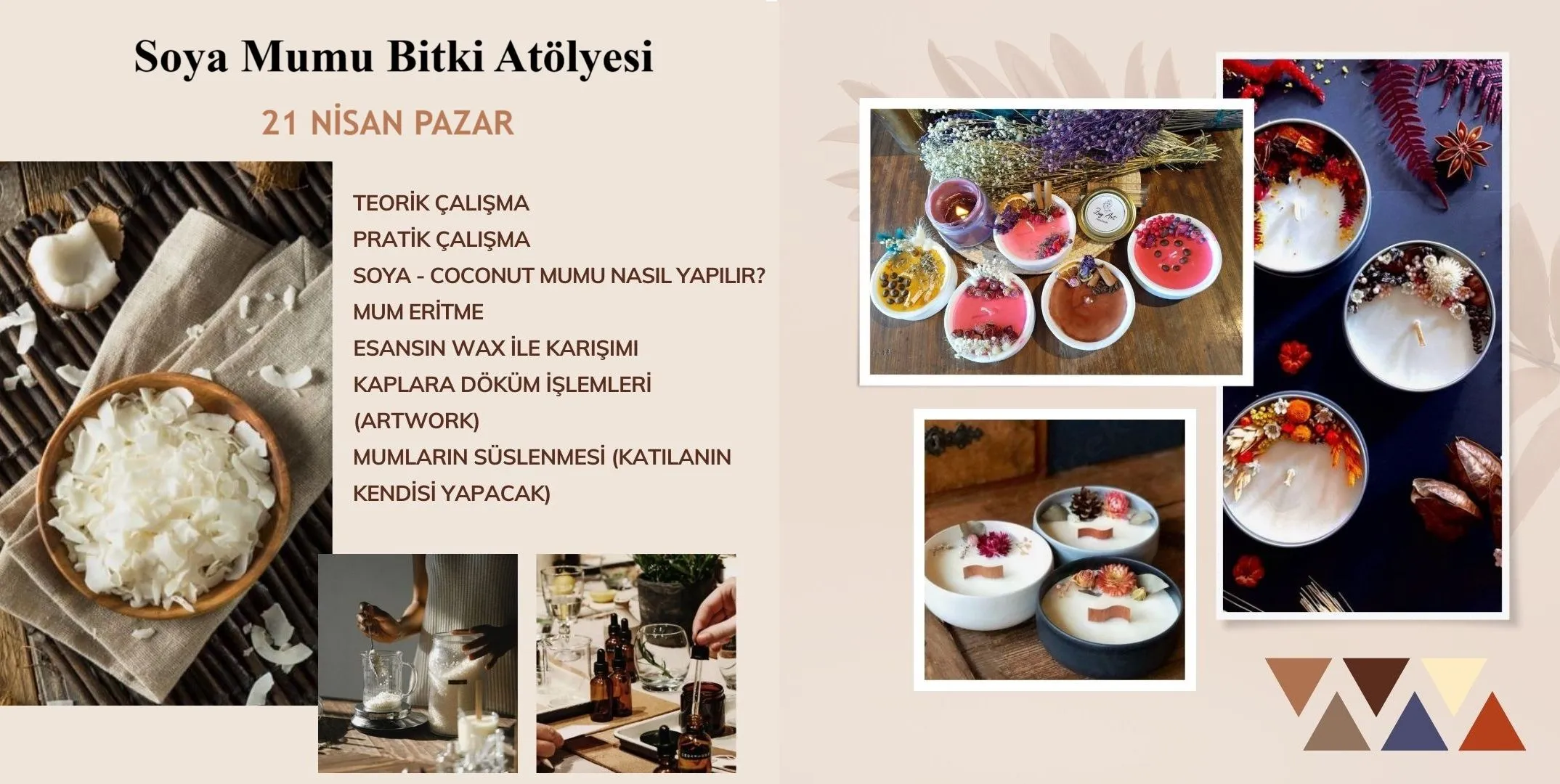 Soya Mumu Bitki Atölyesi

21 NİSAN PAZAR

TEORİK ÇALIŞMA
PRATİK ÇALIŞMA
SOYA - COCONUT MUMU NASIL YAPILIR?
MUM ERİTME
ESANSIN WAX İLE KARIŞIMI
KAPLARA DÖKÜM İŞLEMLERİ (ARTWORK)
MUMLARIN SÜSLENMESİ (KATILANIN KENDİSİ YAPACAK)